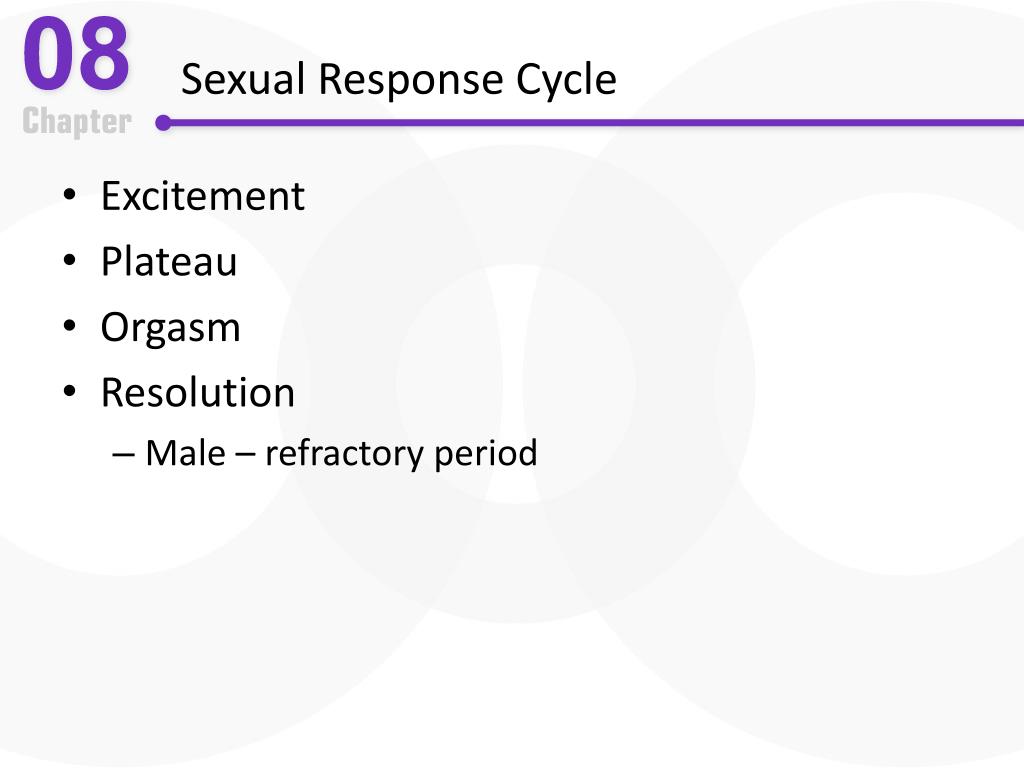 08
Chapter

Sexual Response Cycle

• Excitement
• Plateau
• Orgasm
• Resolution
– Male – refractory period